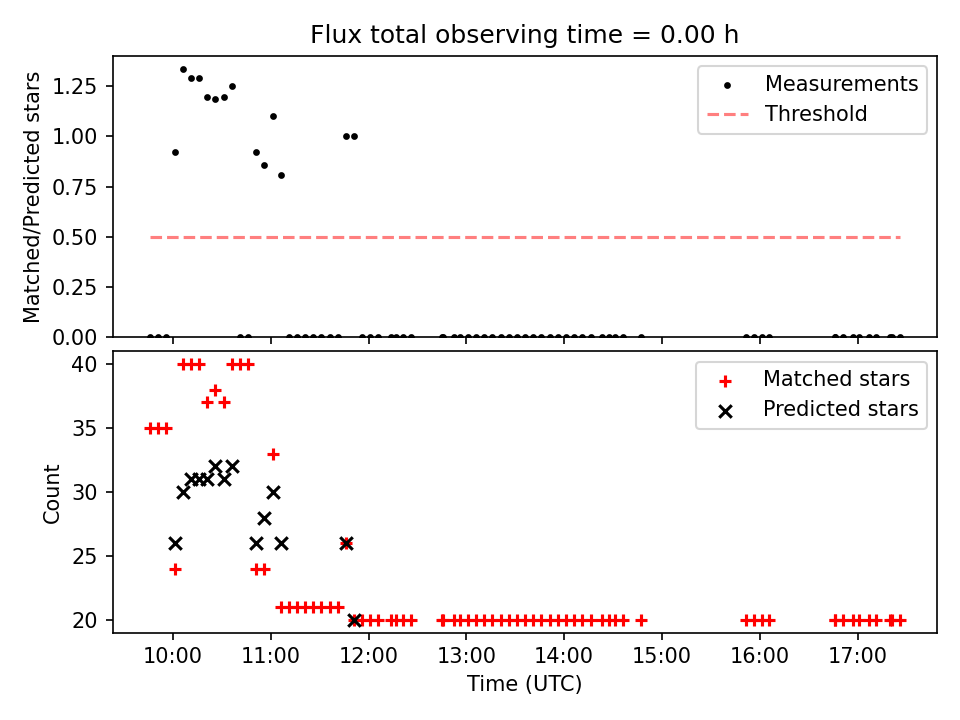 Flux total observing time = 0.00 h

Matched/Predicted stars

1.25
1.00
0.75
0.50
0.25
0.00

Measurements
Threshold

Count

40
35
30
25
20

Matched stars
Predicted stars

10:00 11:00 12:00 13:00 14:00 15:00 16:00 17:00

Time (UTC)